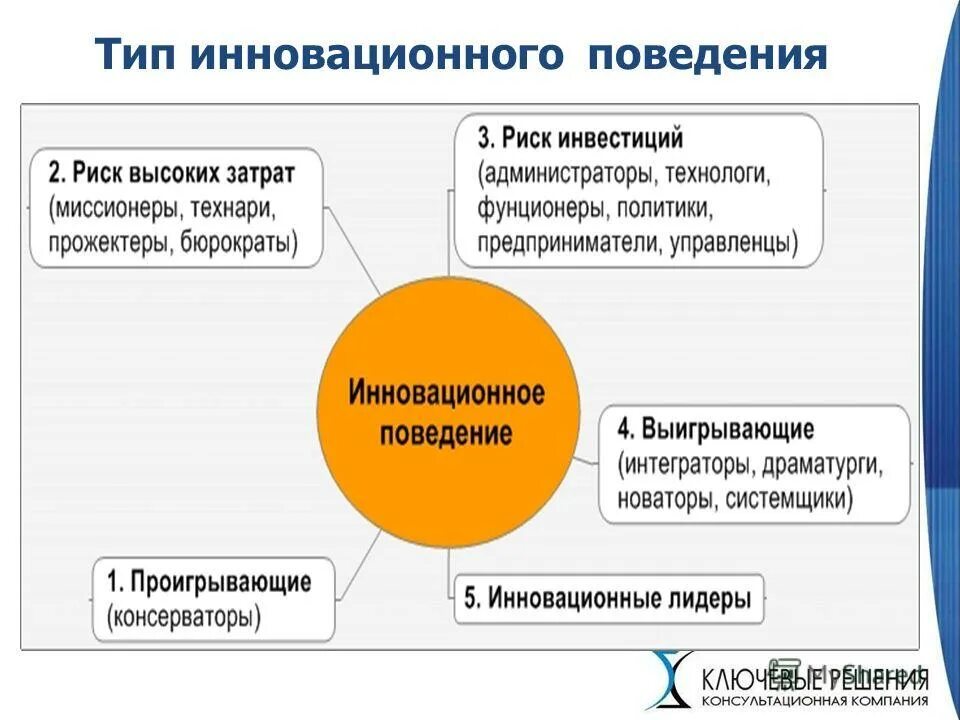 Тип инновационного поведения

2. Риск высоких затрат (миссионеры, технари, прожектеры, бюрократы)

3. Риск инвестиций (администраторы, технологи, фунционеры, политики, предприниматели, управленцы)

Инновационное поведение

4. Выигрывающие (интеграторы, драматурги, новаторы, системщики)

1. Проигрывающие (консерваторы)

5. Инновационные лидеры

КЛЮЧЕВЫЕ РЕШЕНИЯ
КОНСУЛЬТАЦИОННАЯ КОМПАНИЯ